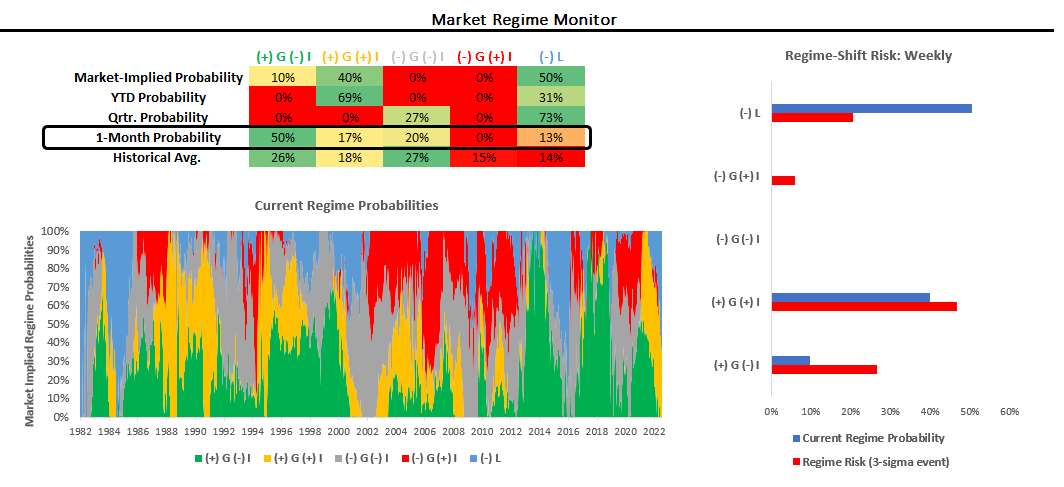 Market Regime Monitor

| | (+) G (-) I | (+) G (+) I | (-) G (-) I | (-) G (+) I | (-) L |
|---|---|---|---|---|---|
| Market-Implied Probability | 10% | 40% | 0% | 0% | 50% |
| YTD Probability | 0% | 69% | 0% | 0% | 31% |
| Qrtr. Probability | 0% | 0% | 27% | 0% | 73% |
| 1-Month Probability | 50% | 17% | 20% | 0% | 13% |
| Historical Avg. | 26% | 18% | 27% | 15% | 14% |

Current Regime Probabilities

Market Implied Regime Probabilities

100%
90%
80%
70%
60%
50%
40%
30%
20%
10%
0%

1982 1984 1986 1988 1990 1992 1994 1996 1998 2000 2002 2004 2006 2008 2010 2012 2014 2016 2018 2020 2022

(+) G (-) I (+) G (+) I (-) G (-) I (-) G (+) I (-) L

Regime-Shift Risk: Weekly

(-) L
(-) G (+) I
(-) G (-) I
(+) G (+) I
(+) G (-) I

0% 10% 20% 30% 40% 50% 60%

Current Regime Probability
Regime Risk (3-sigma event)